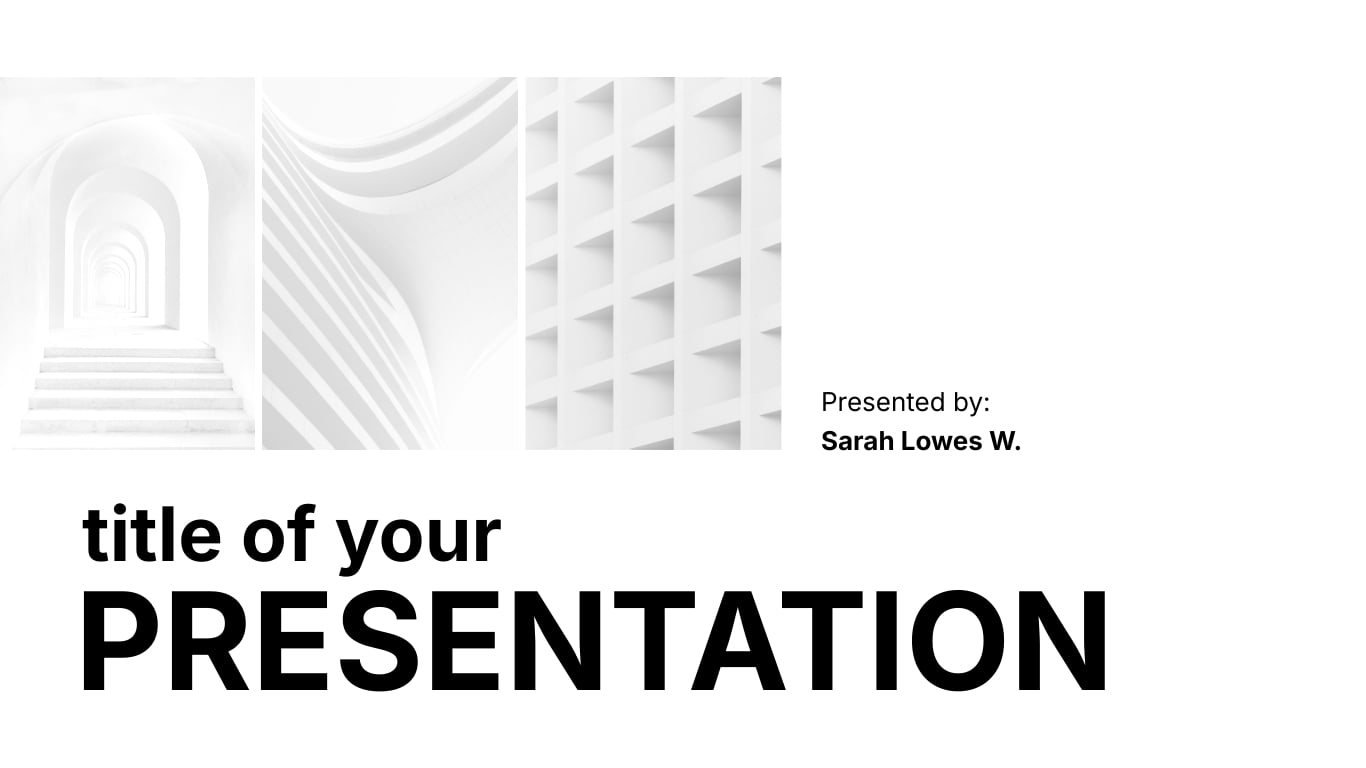 Presented by:
Sarah Lowes W.

title of your
PRESENTATION